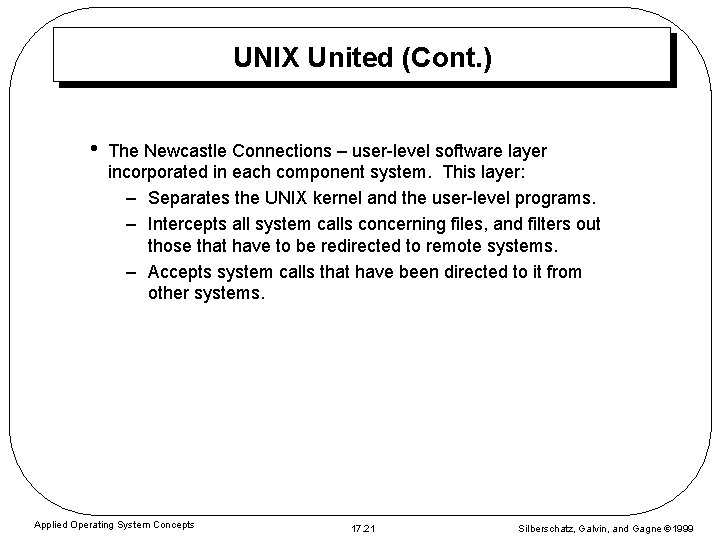 UNIX United (Cont.)

• The Newcastle Connections – user-level software layer incorporated in each component system. This layer:
– Separates the UNIX kernel and the user-level programs.
– Intercepts all system calls concerning files, and filters out those that have to be redirected to remote systems.
– Accepts system calls that have been directed to it from other systems.

Applied Operating System Concepts

17.21

Silberschatz, Galvin, and Gagne ©1999